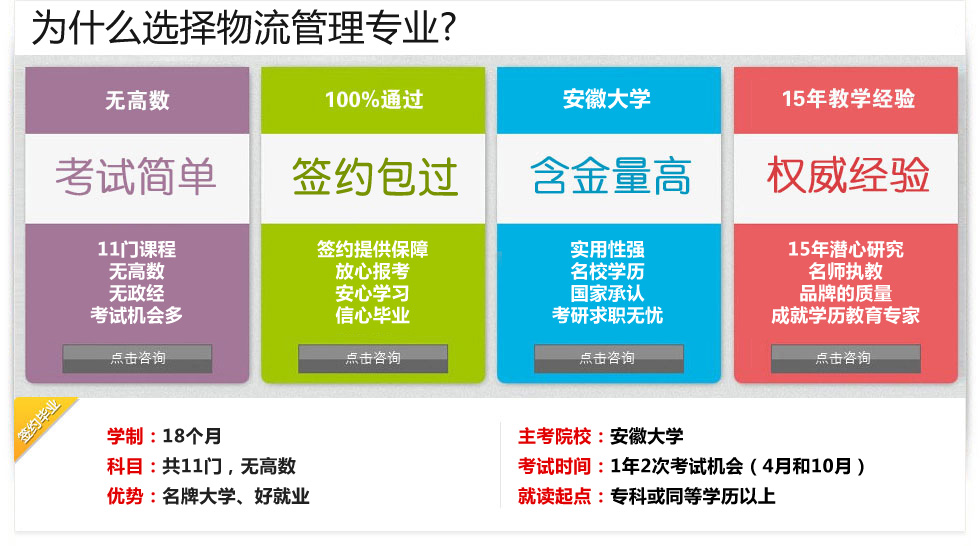 为什么选择物流管理专业?

无高数

考试简单

11门课程
无高数
无政经
考试机会多

点击咨询

100%通过

签约包过

签约提供保障
放心报考
安心学习
信心毕业

点击咨询

安徽大学

含金量高

实用性强
名校学历
国家承认
考研求职无忧

点击咨询

15年教学经验

权威经验

15年潜心研究
名师执教
品牌的质量
成就学历教育专家

点击咨询

签约毕业

学制：18个月
科目：共11门，无高数
优势：名牌大学、好就业

主考院校：安徽大学
考试时间：1年2次考试机会（4月和10月）
就读起点：专科或同等学历以上